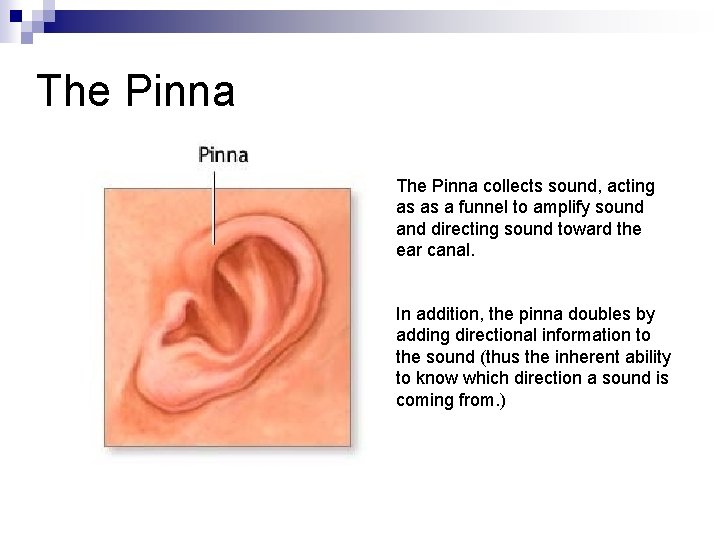 The Pinna

Pinna

The Pinna collects sound, acting as as a funnel to amplify sound and directing sound toward the ear canal.

In addition, the pinna doubles by adding directional information to the sound (thus the inherent ability to know which direction a sound is coming from.)